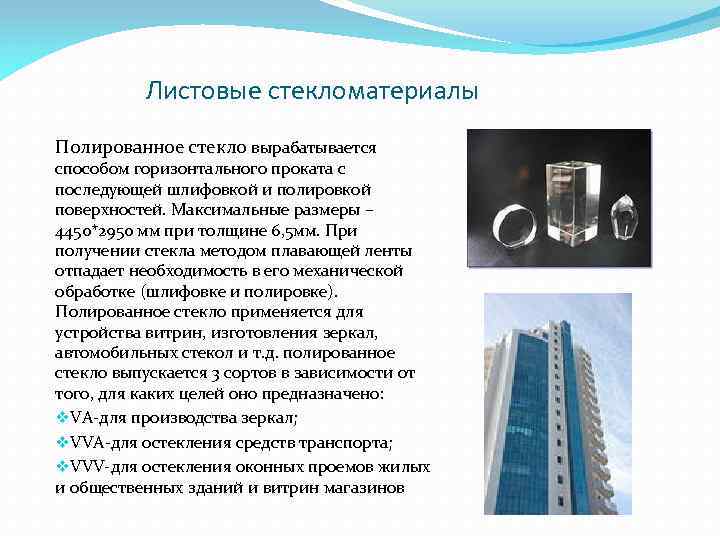 Листовые стекломатериалы

Полированное стекло вырабатывается способом горизонтального проката с последующей шлифовкой и полировкой поверхностей. Максимальные размеры – 4450*2950 мм при толщине 6,5мм. При получении стекла методом плавающей ленты отпадает необходимость в его механической обработке (шлифовке и полировке). Полированное стекло применяется для устройства витрин, изготовления зеркал, автомобильных стекол и т.д. полированное стекло выпускается 3 сортов в зависимости от того, для каких целей оно предназначено:

❖VA-для производства зеркал;

❖VVA-для остекления средств транспорта;

❖VVV-для остекления оконных проемов жилых и общественных зданий и витрин магазинов